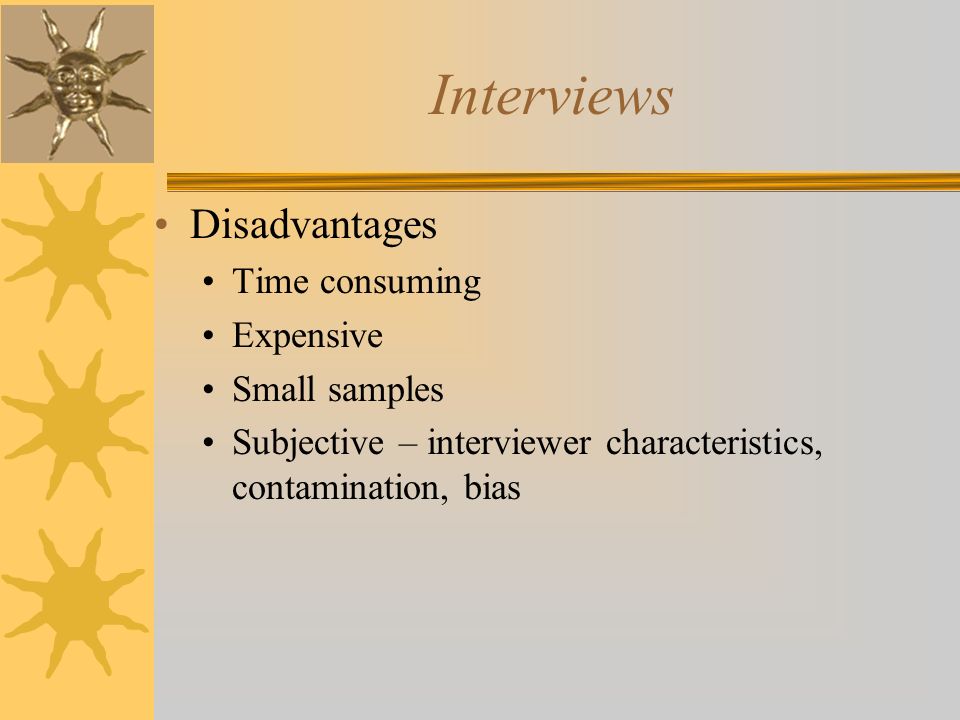 Interviews

• Disadvantages
  • Time consuming
  • Expensive
  • Small samples
  • Subjective – interviewer characteristics, contamination, bias